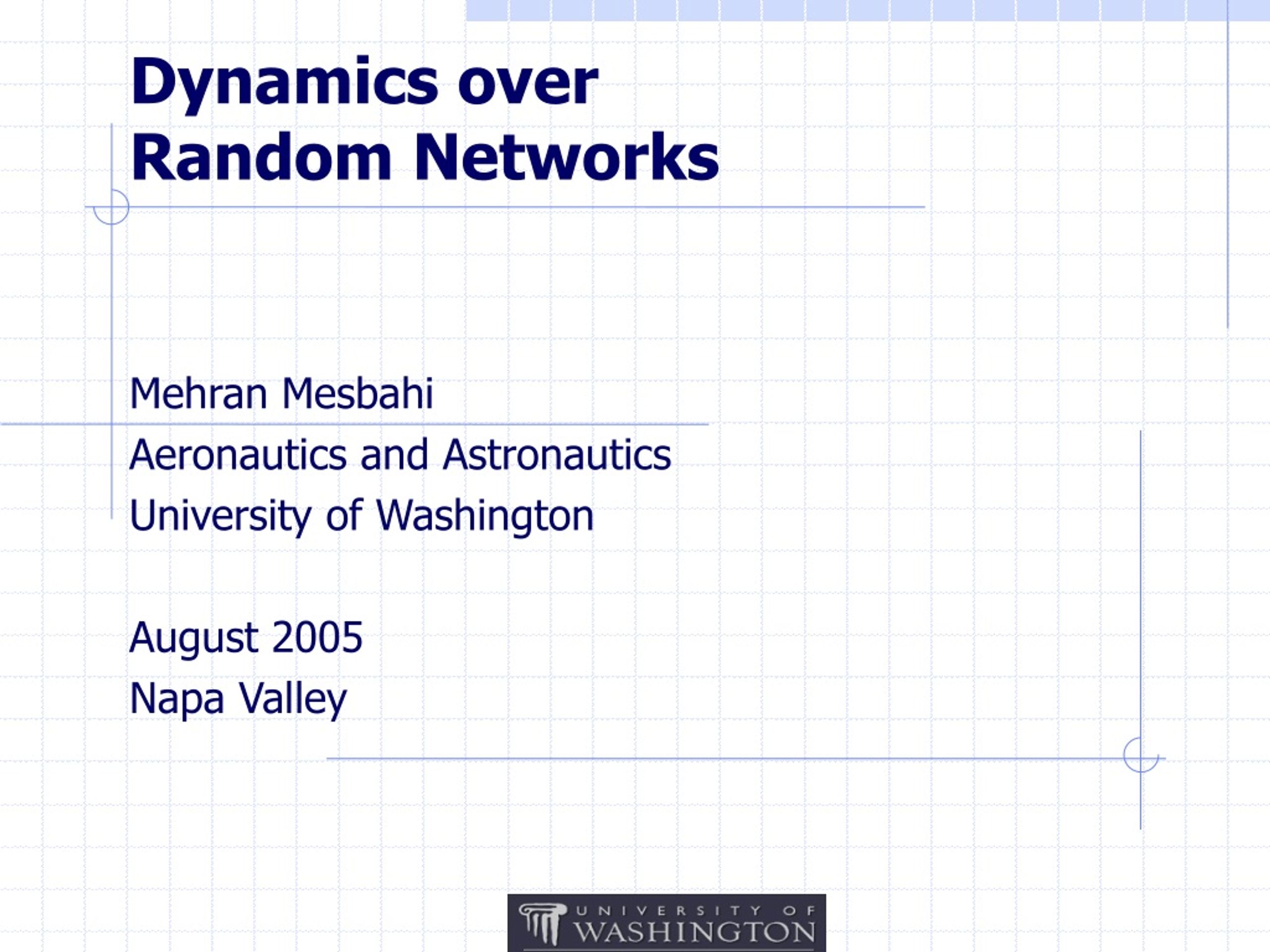 Dynamics over Random Networks

Mehran Mesbahi

Aeronautics and Astronautics

University of Washington

August 2005

Napa Valley

UNIVERSITY OF WASHINGTON